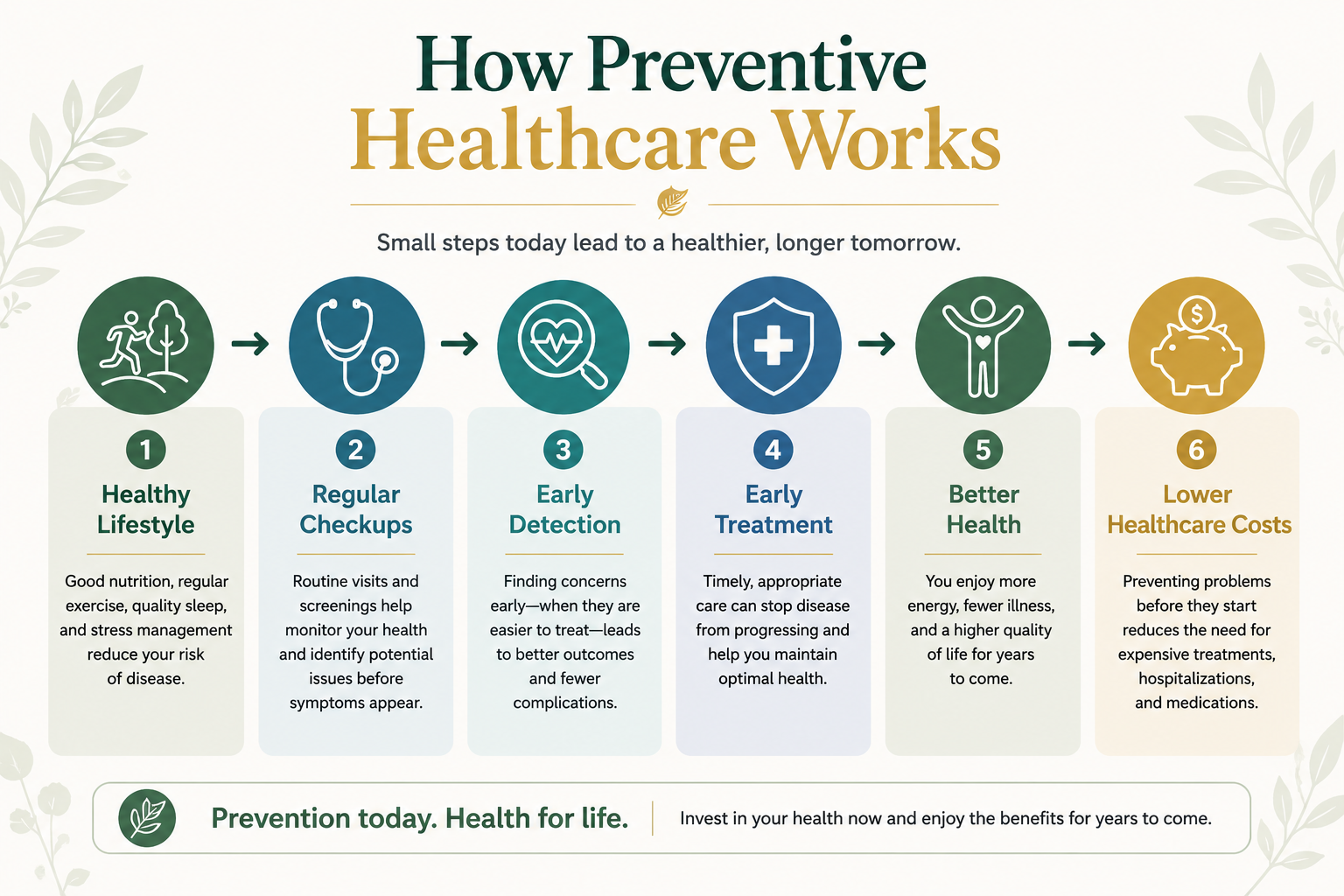 How Preventive Healthcare Works

Small steps today lead to a healthier, longer tomorrow.

1
Healthy Lifestyle
Good nutrition, regular exercise, quality sleep, and stress management reduce your risk of disease.

2
Regular Checkups
Routine visits and screenings help monitor your health and identify potential issues before symptoms appear.

3
Early Detection
Finding concerns early—when they are easier to treat—leads to better outcomes and fewer complications.

4
Early Treatment
Timely, appropriate care can stop disease from progressing and help you maintain optimal health.

5
Better Health
You enjoy more energy, fewer illness, and a higher quality of life for years to come.

6
Lower Healthcare Costs
Preventing problems before they start reduces the need for expensive treatments, hospitalizations, and medications.

Prevention today. Health for life.
Invest in your health now and enjoy the benefits for years to come.